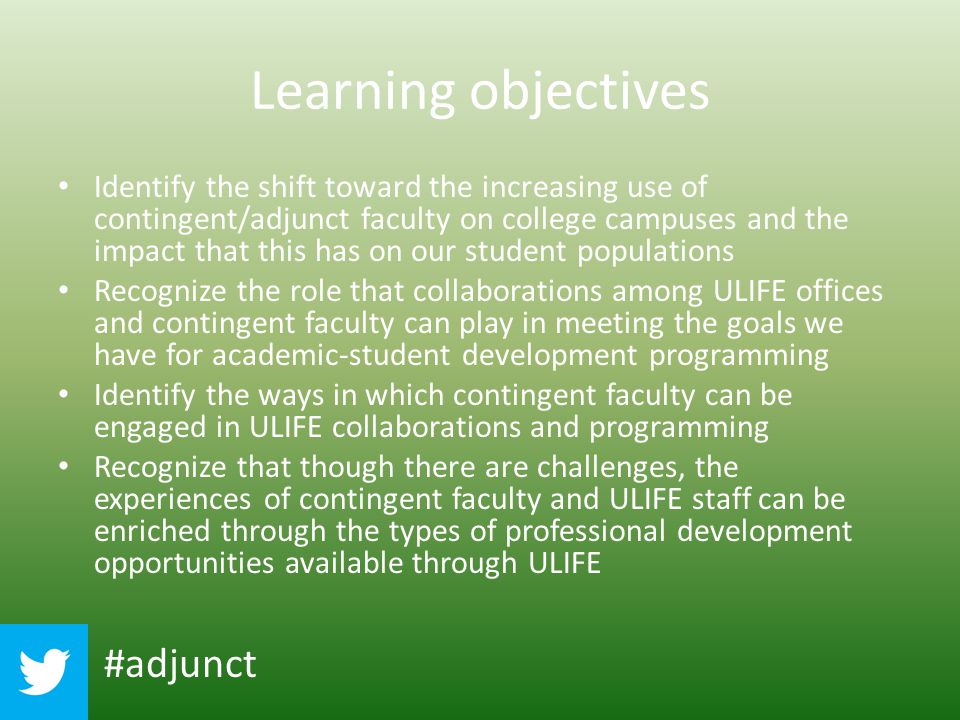 Learning objectives

• Identify the shift toward the increasing use of contingent/adjunct faculty on college campuses and the impact that this has on our student populations
• Recognize the role that collaborations among ULIFE offices and contingent faculty can play in meeting the goals we have for academic-student development programming
• Identify the ways in which contingent faculty can be engaged in ULIFE collaborations and programming
• Recognize that though there are challenges, the experiences of contingent faculty and ULIFE staff can be enriched through the types of professional development opportunities available through ULIFE

#adjunct